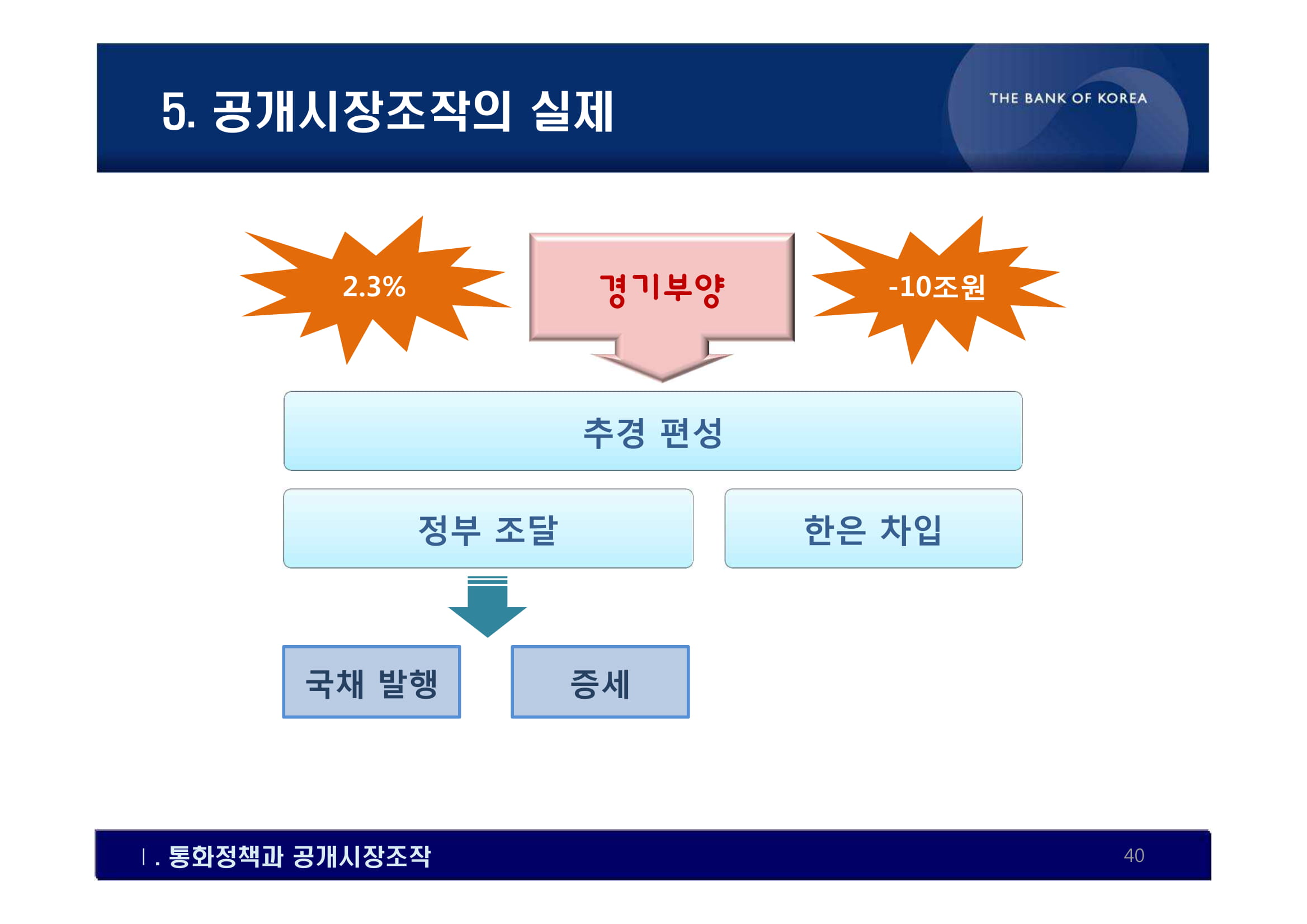 5. 공개시장조작의 실제

THE BANK OF KOREA

2.3%

경기부양

-10조원

추경 편성

정부 조달

한은 차입

국채 발행

증세

Ⅰ. 통화정책과 공개시장조작

40